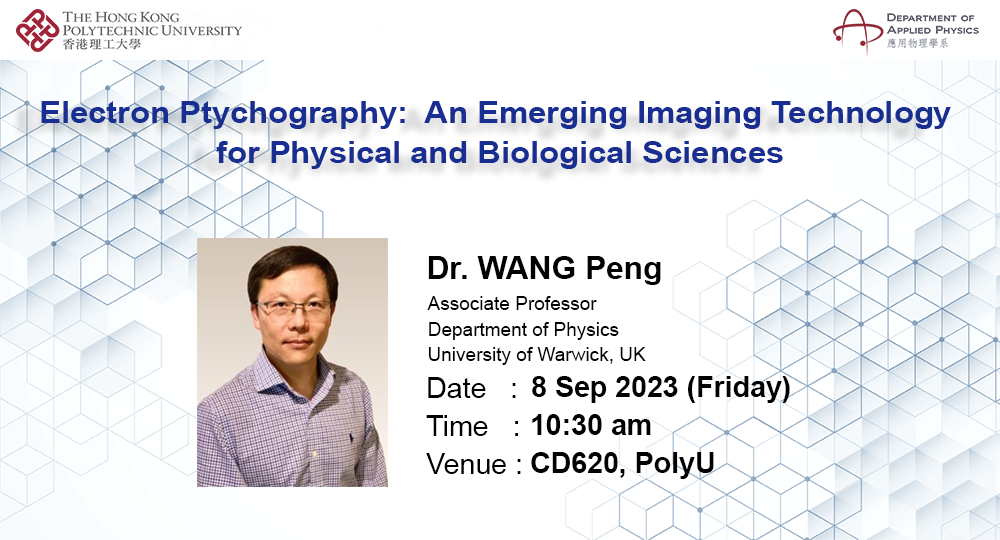 THE HONG KONG POLYTECHNIC UNIVERSITY
香港理工大學

DEPARTMENT OF APPLIED PHYSICS
應用物理學系

Electron Ptychography: An Emerging Imaging Technology for Physical and Biological Sciences

Dr. WANG Peng
Associate Professor
Department of Physics
University of Warwick, UK

Date : 8 Sep 2023 (Friday)
Time : 10:30 am
Venue : CD620, PolyU